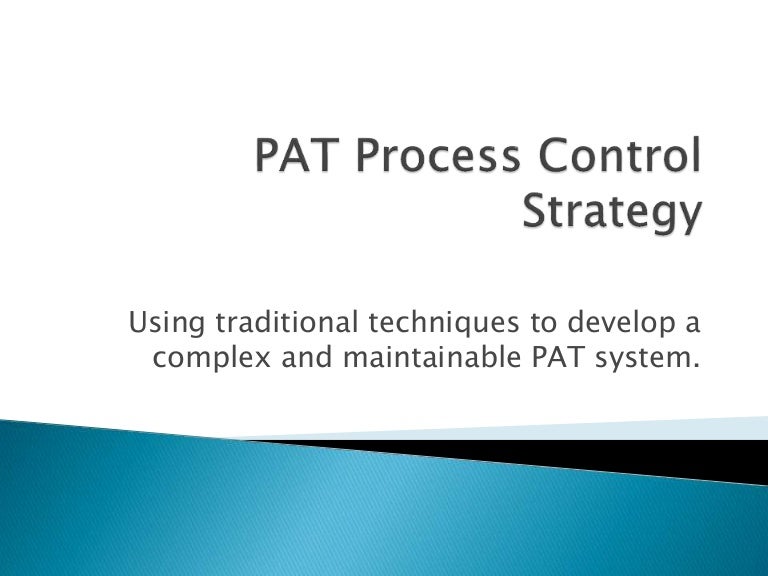 PAT Process Control Strategy

Using traditional techniques to develop a complex and maintainable PAT system.